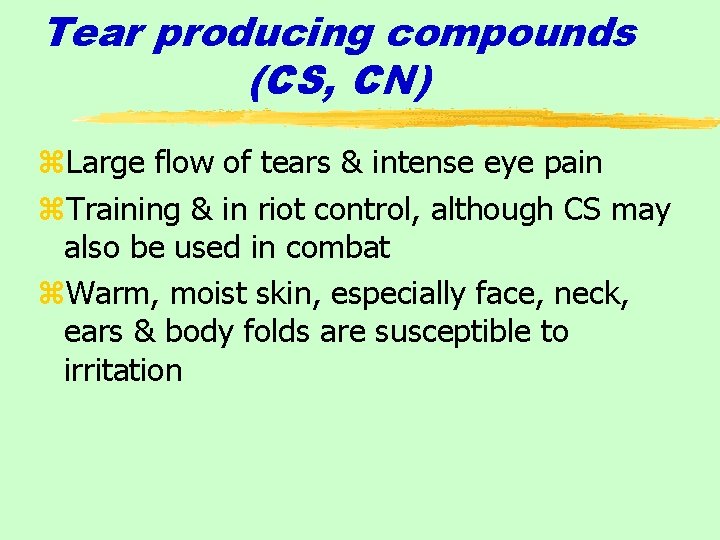 Tear producing compounds (CS, CN)

⌘Large flow of tears & intense eye pain

⌘Training & in riot control, although CS may also be used in combat

⌘Warm, moist skin, especially face, neck, ears & body folds are susceptible to irritation